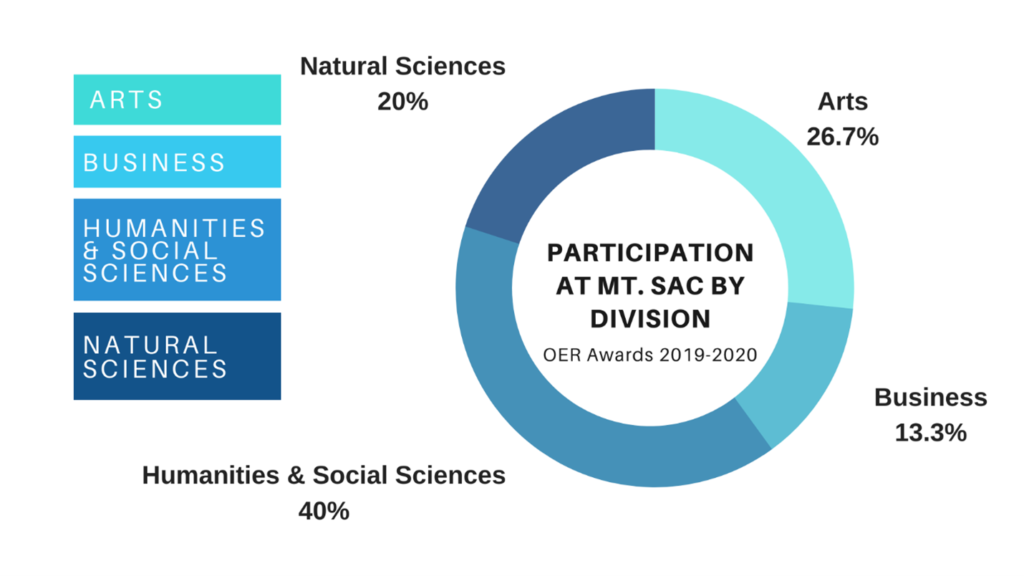 ARTS

BUSINESS

HUMANITIES & SOCIAL SCIENCES

NATURAL SCIENCES

Natural Sciences
20%

Arts
26.7%

PARTICIPATION AT MT. SAC BY DIVISION
OER Awards 2019-2020

Business
13.3%

Humanities & Social Sciences
40%